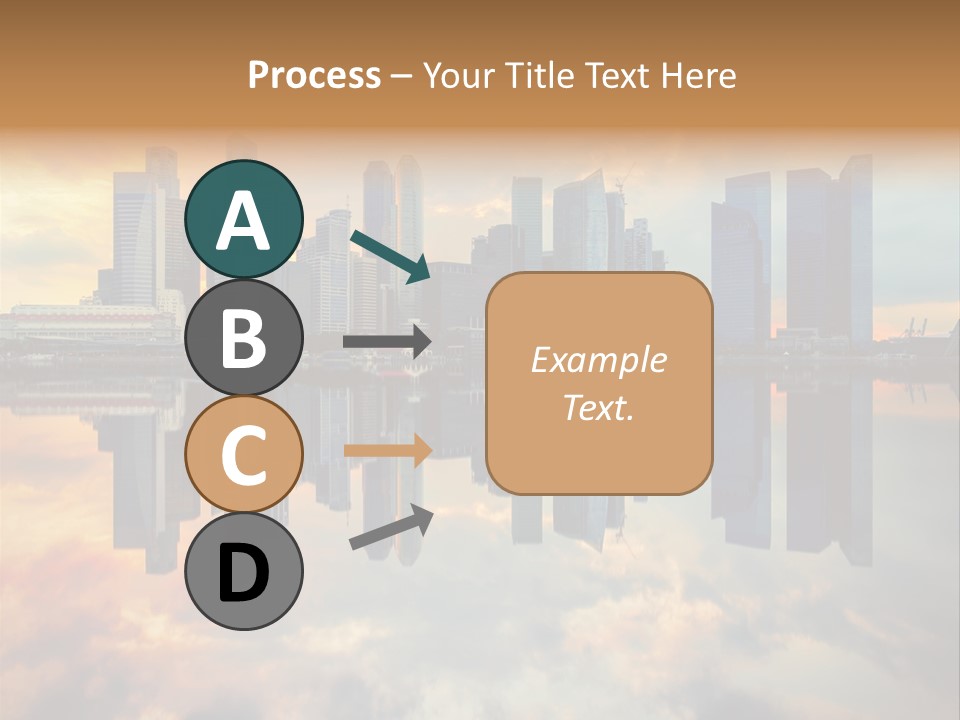 Process – Your Title Text Here

A

B

C

D

Example Text.